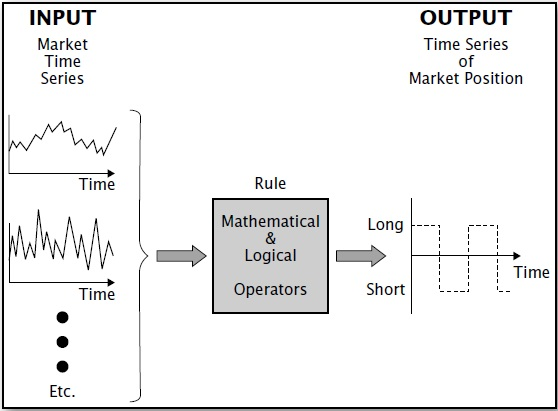 INPUT
Market Time Series

Time

Time

Etc.

Rule

Mathematical & Logical Operators

OUTPUT
Time Series of Market Position

Long

Short

Time